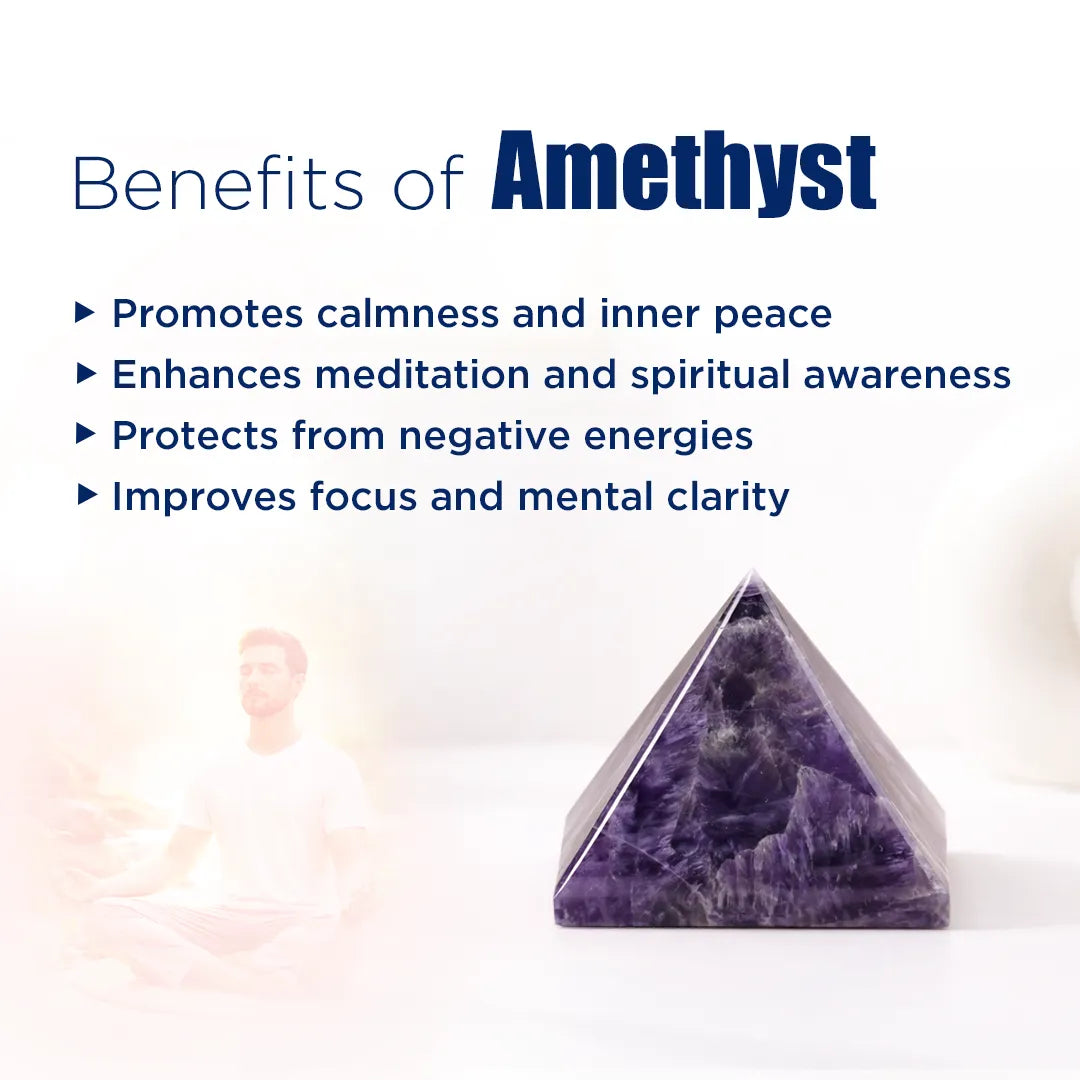 Benefits of Amethyst

▸ Promotes calmness and inner peace
▸ Enhances meditation and spiritual awareness
▸ Protects from negative energies
▸ Improves focus and mental clarity